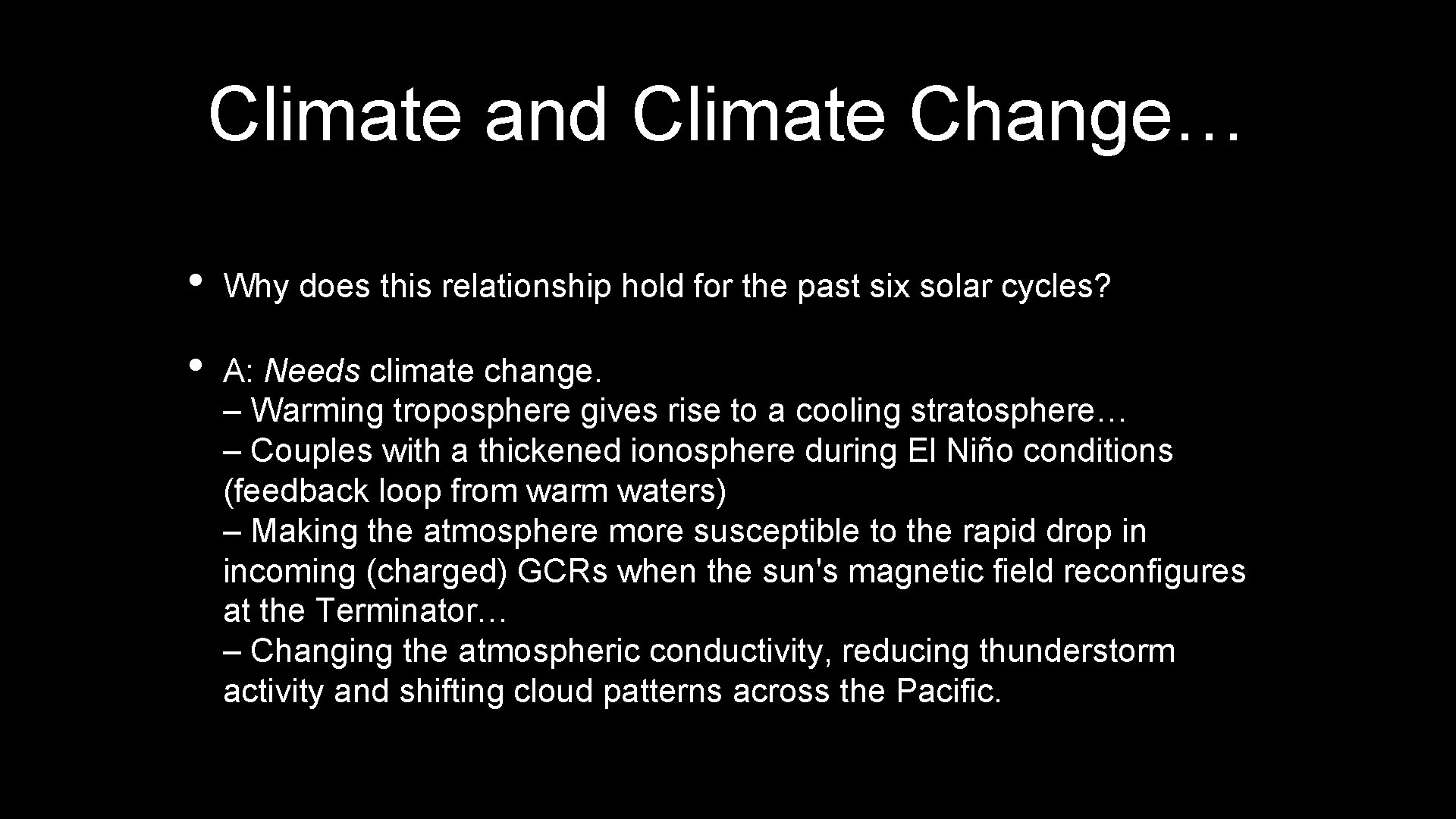 Climate and Climate Change…

• Why does this relationship hold for the past six solar cycles?

• A: Needs climate change.
– Warming troposphere gives rise to a cooling stratosphere…
– Couples with a thickened ionosphere during El Niño conditions (feedback loop from warm waters)
– Making the atmosphere more susceptible to the rapid drop in incoming (charged) GCRs when the sun's magnetic field reconfigures at the Terminator…
– Changing the atmospheric conductivity, reducing thunderstorm activity and shifting cloud patterns across the Pacific.